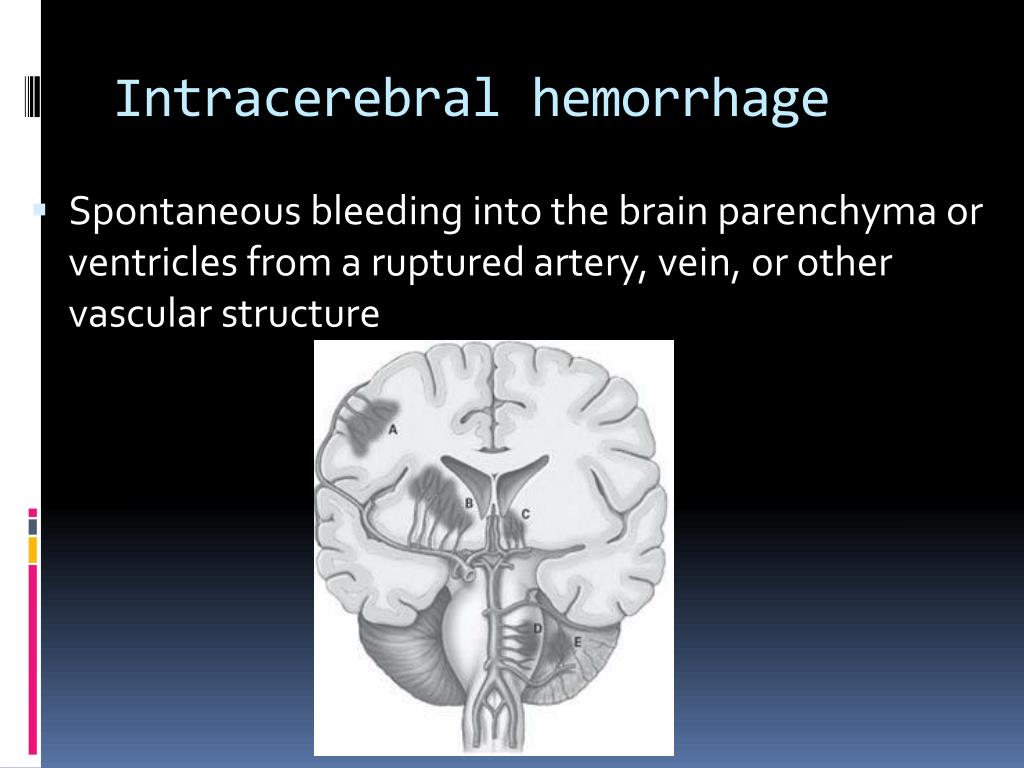 Intracerebral hemorrhage

Spontaneous bleeding into the brain parenchyma or ventricles from a ruptured artery, vein, or other vascular structure

A
B
C
D
E